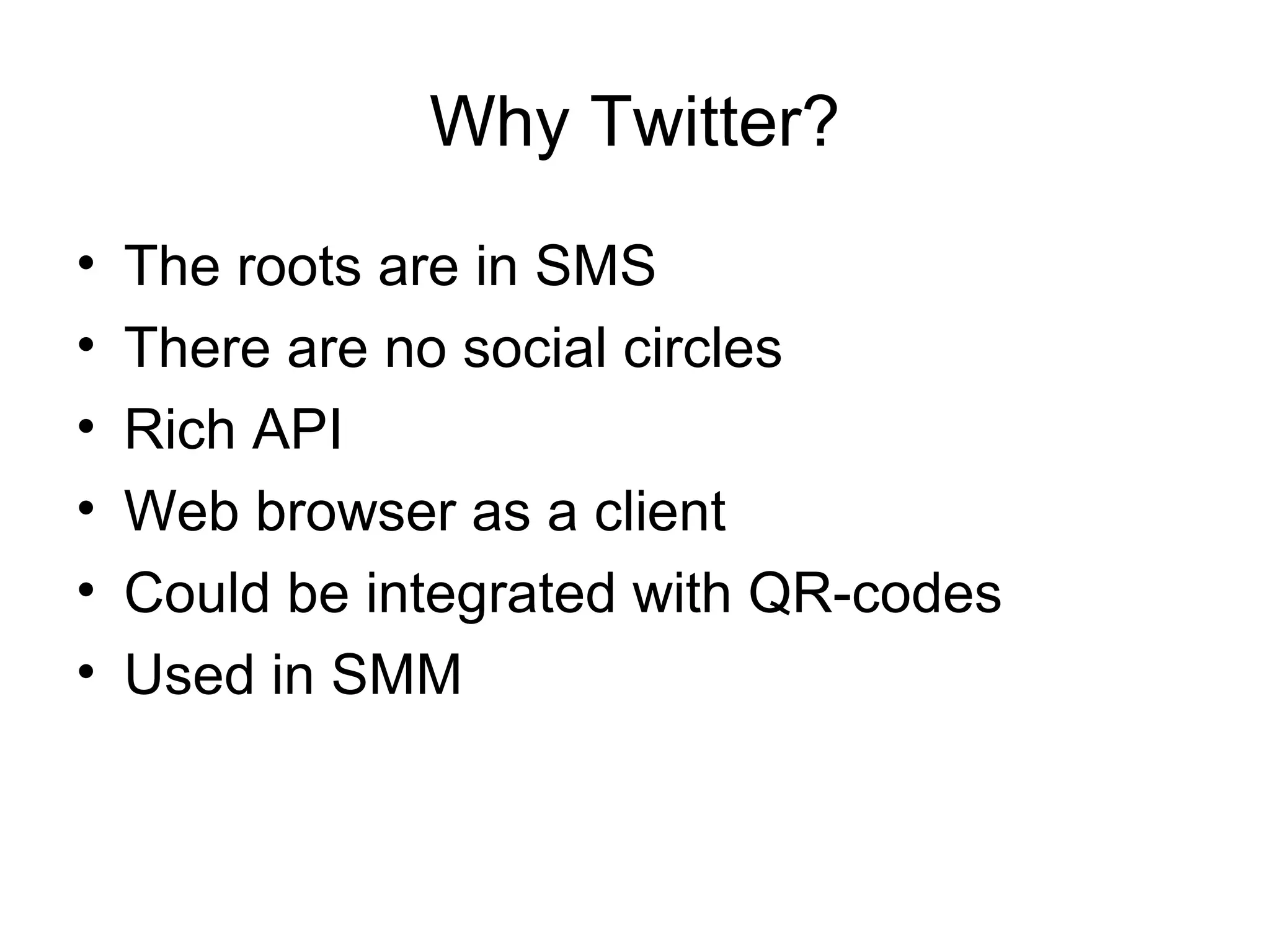 Why Twitter?

• The roots are in SMS
• There are no social circles
• Rich API
• Web browser as a client
• Could be integrated with QR-codes
• Used in SMM